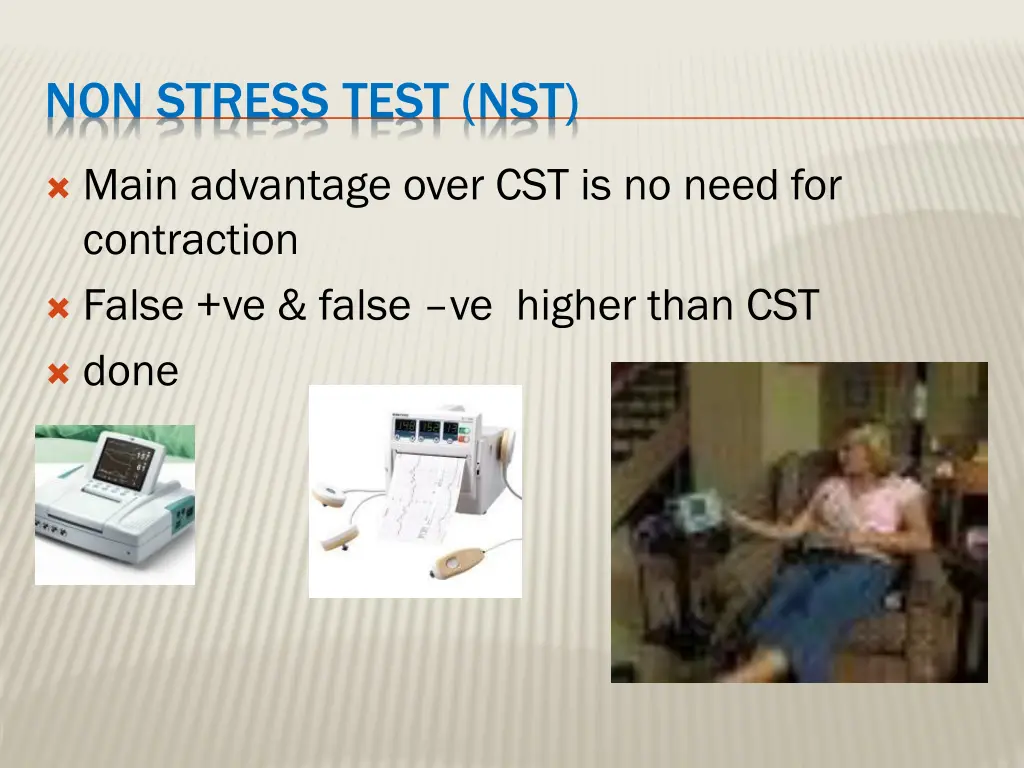 NON STRESS TEST (NST)

Main advantage over CST is no need for contraction

False +ve & false –ve higher than CST

done